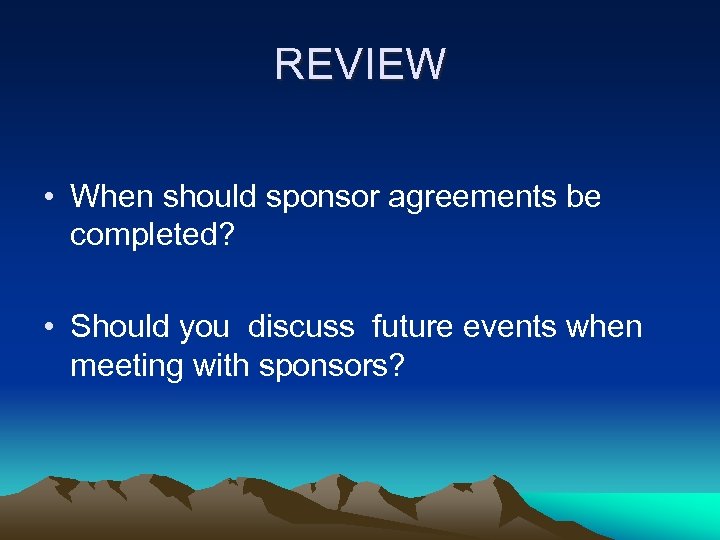 REVIEW

• When should sponsor agreements be completed?

• Should you discuss future events when meeting with sponsors?